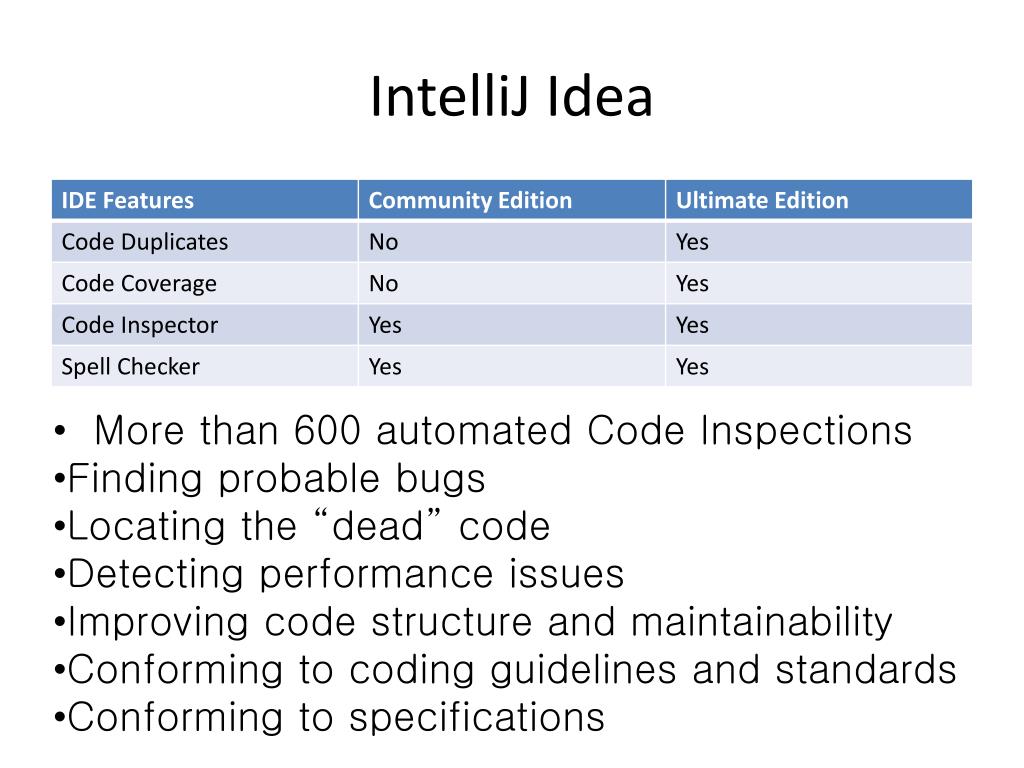 IntelliJ Idea

| IDE Features | Community Edition | Ultimate Edition |
|---|---|---|
| Code Duplicates | No | Yes |
| Code Coverage | No | Yes |
| Code Inspector | Yes | Yes |
| Spell Checker | Yes | Yes |

• More than 600 automated Code Inspections
•Finding probable bugs
•Locating the “dead” code
•Detecting performance issues
•Improving code structure and maintainability
•Conforming to coding guidelines and standards
•Conforming to specifications